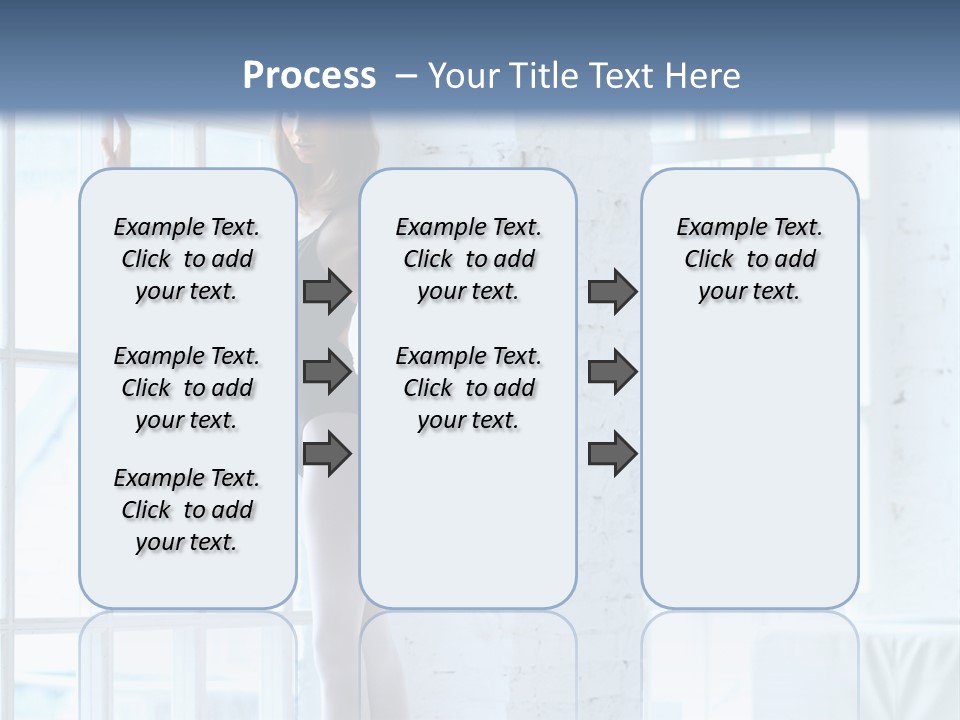 Process – Your Title Text Here

Example Text. Click to add your text.

Example Text. Click to add your text.

Example Text. Click to add your text.

Example Text. Click to add your text.

Example Text. Click to add your text.

Example Text. Click to add your text.